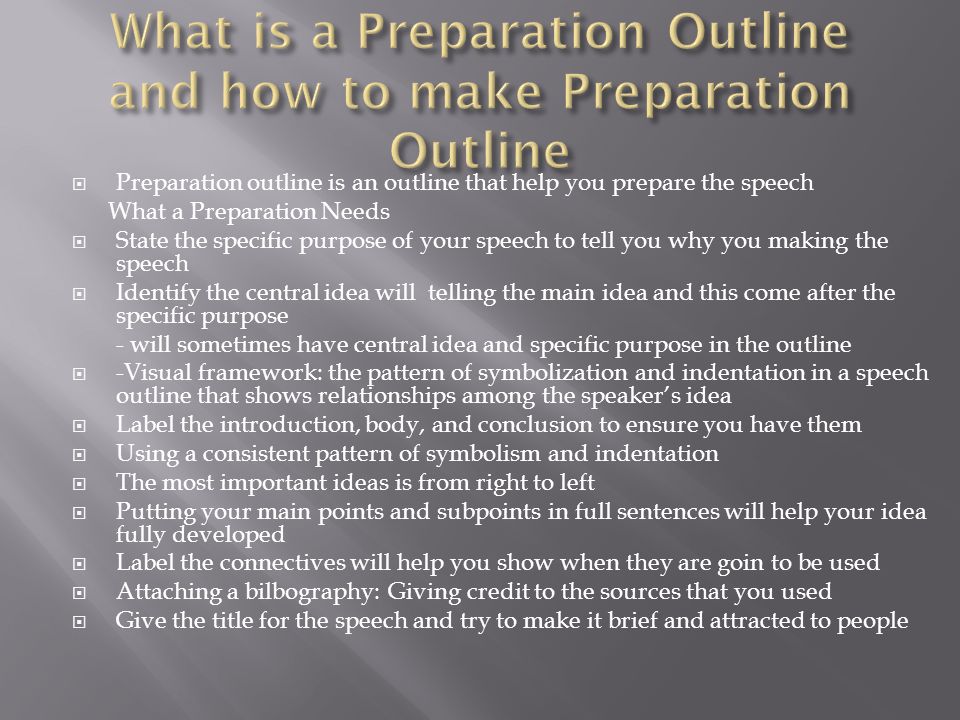 What is a Preparation Outline and how to make Preparation Outline

Preparation outline is an outline that help you prepare the speech

What a Preparation Needs

State the specific purpose of your speech to tell you why you making the speech

Identify the central idea will telling the main idea and this come after the specific purpose

- will sometimes have central idea and specific purpose in the outline

-Visual framework: the pattern of symbolization and indentation in a speech outline that shows relationships among the speaker's idea

Label the introduction, body, and conclusion to ensure you have them

Using a consistent pattern of symbolism and indentation

The most important ideas is from right to left

Putting your main points and subpoints in full sentences will help your idea fully developed

Label the connectives will help you show when they are goin to be used

Attaching a bilbography: Giving credit to the sources that you used

Give the title for the speech and try to make it brief and attracted to people